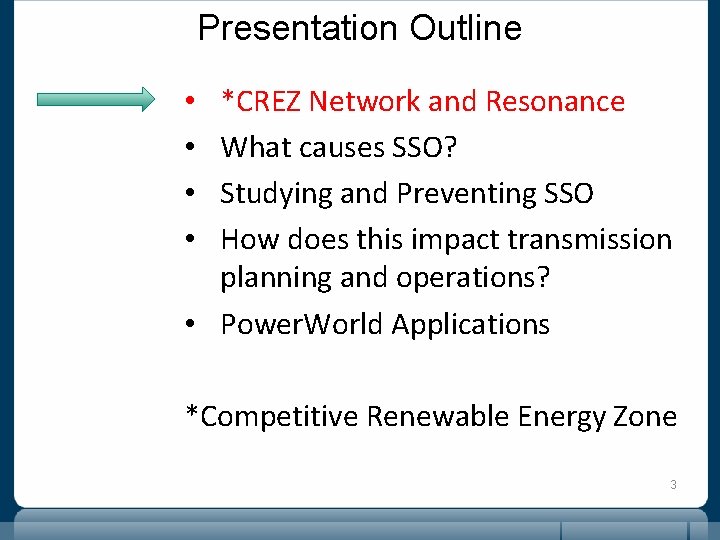 Presentation Outline

• *CREZ Network and Resonance
• What causes SSO?
• Studying and Preventing SSO
• How does this impact transmission planning and operations?
• PowerWorld Applications

*Competitive Renewable Energy Zone

3